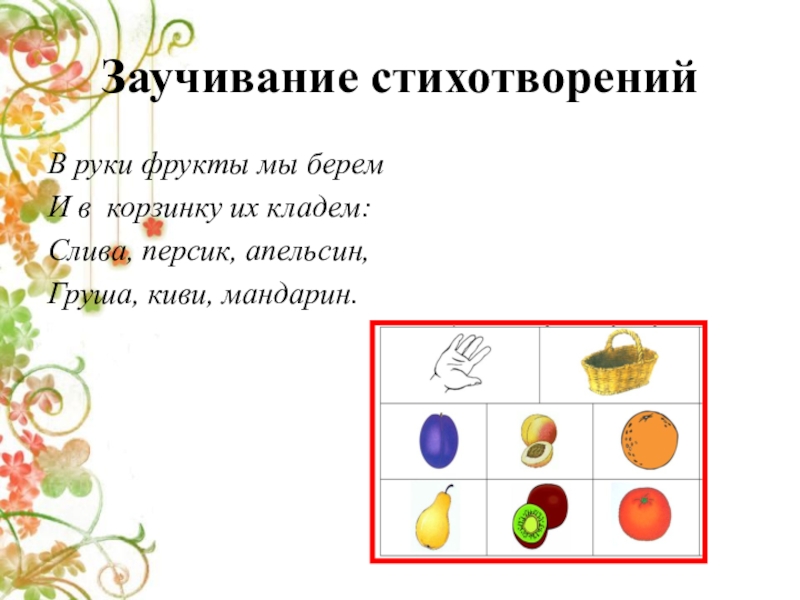 Заучивание стихотворений

В руки фрукты мы берем
И в корзинку их кладем:
Слива, персик, апельсин,
Груша, киви, мандарин.